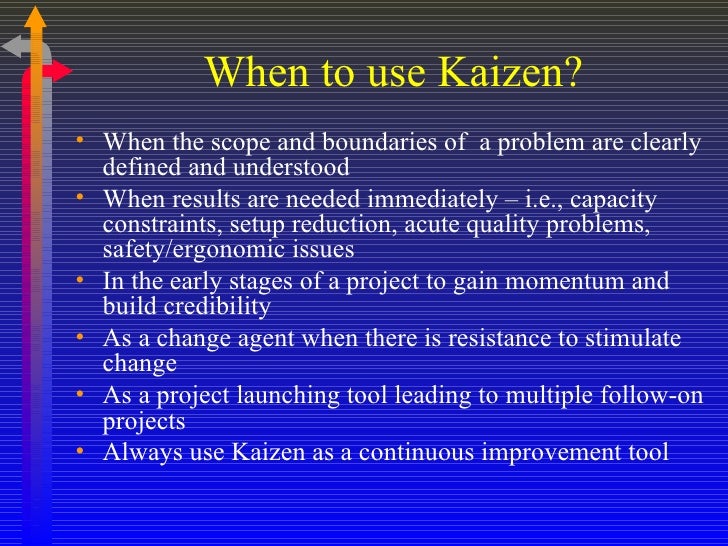 When to use Kaizen?

• When the scope and boundaries of a problem are clearly defined and understood
• When results are needed immediately – i.e., capacity constraints, setup reduction, acute quality problems, safety/ergonomic issues
• In the early stages of a project to gain momentum and build credibility
• As a change agent when there is resistance to stimulate change
• As a project launching tool leading to multiple follow-on projects
• Always use Kaizen as a continuous improvement tool